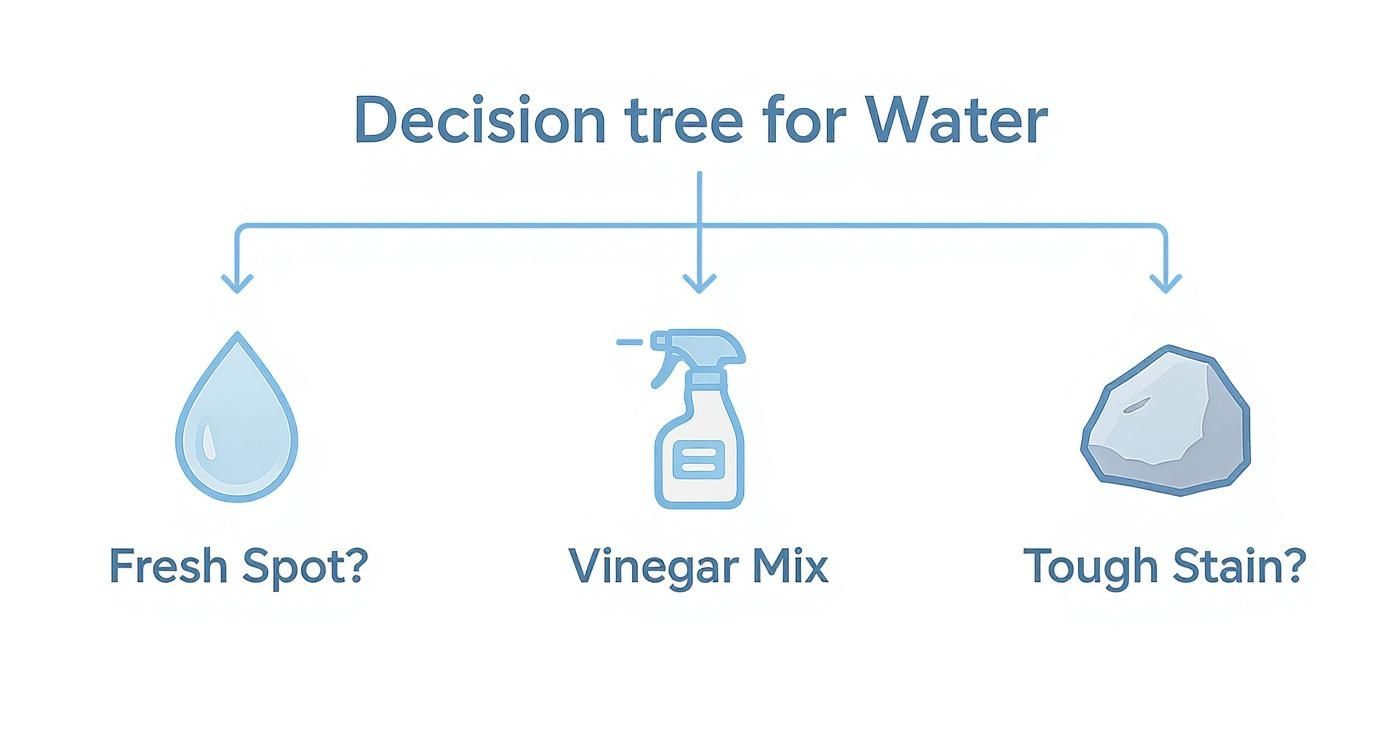 Decision tree for Water

Fresh Spot?

Vinegar Mix

Tough Stain?